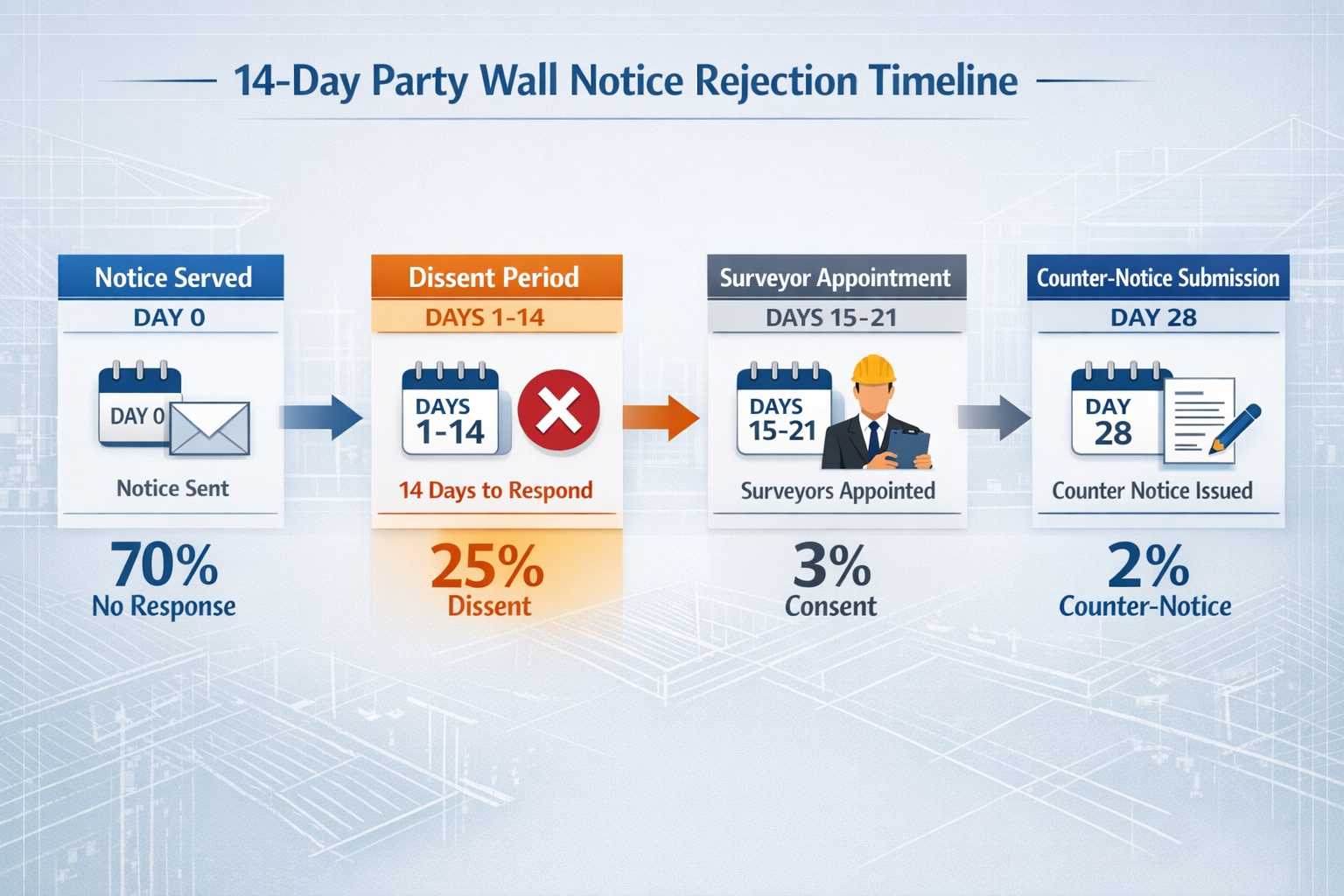 14-Day Party Wall Notice Rejection Timeline

Notice Served
DAY 0
DAY 0
Notice Sent
70%
No Response

Dissent Period
DAYS 1-14
DAYS 1-14
14 Days to Respond
25%
Dissent

Surveyor Appointment
DAYS 15-21
DAYS 15-21
Surveyors Appointed
3%
Consent

Counter-Notice Submission
DAY 28
DAY 28
Counter Notice Issued
2%
Counter-Notice